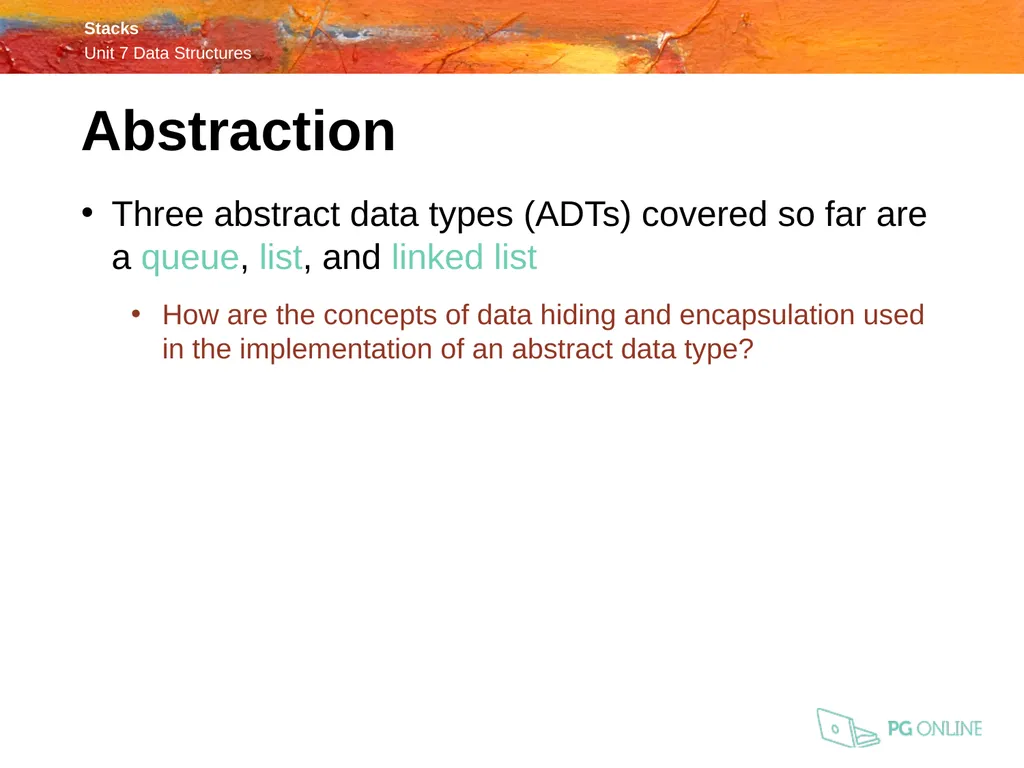 Stacks
Unit 7 Data Structures

Abstraction

• Three abstract data types (ADTs) covered so far are a queue, list, and linked list

• How are the concepts of data hiding and encapsulation used in the implementation of an abstract data type?

PG ONLINE